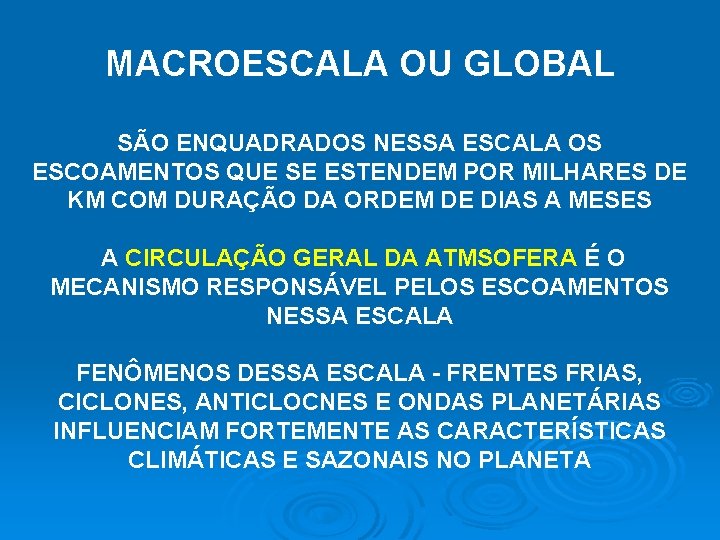 MACROESCALA OU GLOBAL

SÃO ENQUADRADOS NESSA ESCALA OS ESCOAMENTOS QUE SE ESTENDEM POR MILHARES DE KM COM DURAÇÃO DA ORDEM DE DIAS A MESES

A CIRCULAÇÃO GERAL DA ATMSOFERA É O MECANISMO RESPONSÁVEL PELOS ESCOAMENTOS NESSA ESCALA

FENÔMENOS DESSA ESCALA - FRENTES FRIAS, CICLONES, ANTICLOCNES E ONDAS PLANETÁRIAS INFLUENCIAM FORTEMENTE AS CARACTERÍSTICAS CLIMÁTICAS E SAZONAIS NO PLANETA